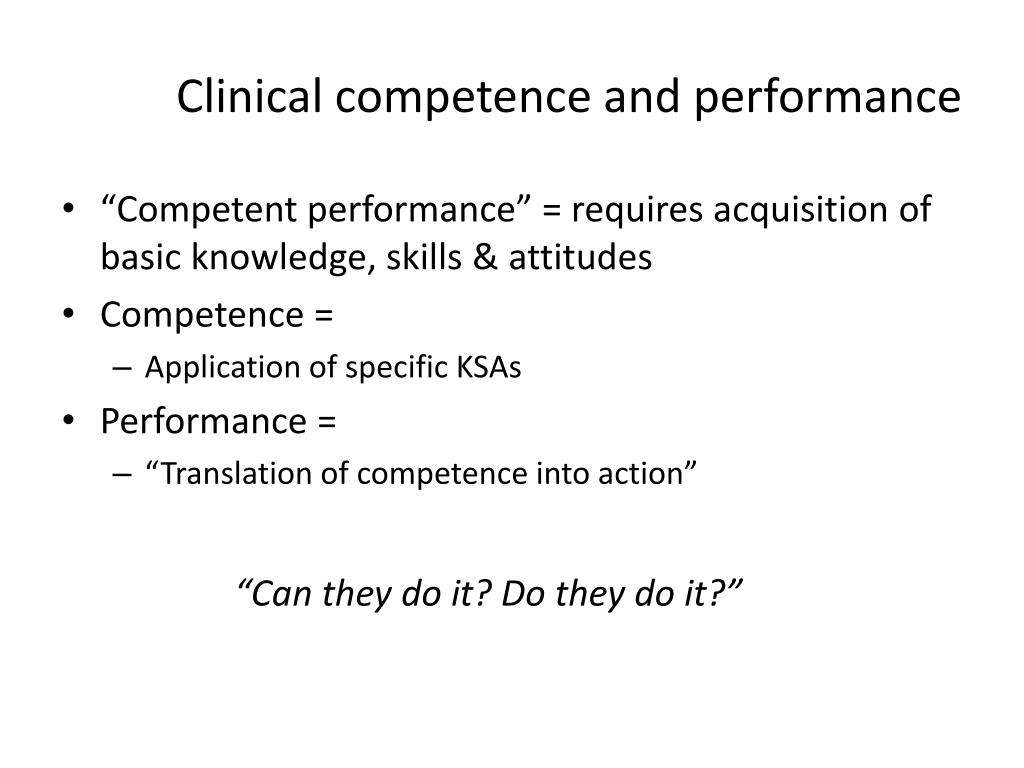 Clinical competence and performance

• “Competent performance” = requires acquisition of basic knowledge, skills & attitudes
• Competence =
– Application of specific KSAs
• Performance =
– “Translation of competence into action”

“Can they do it? Do they do it?”